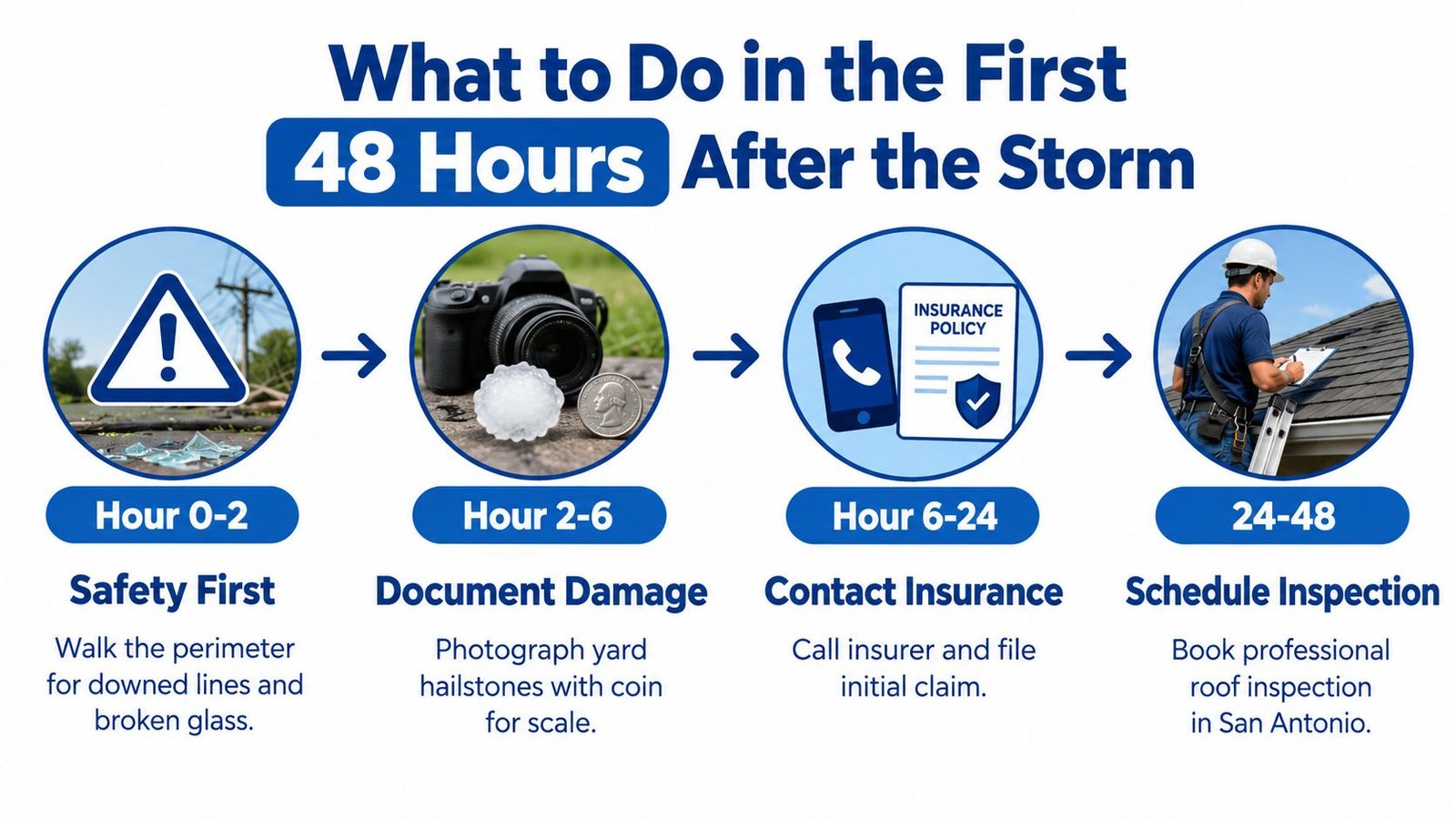 What to Do in the First 48 Hours After the Storm

INSURANCE POLICY

Hour 0-2

Safety First

Walk the perimeter for downed lines and broken glass.

Hour 2-6

Document Damage

Photograph yard hailstones with coin for scale.

Hour 6-24

Contact Insurance

Call insurer and file initial claim.

24-48

Schedule Inspection

Book professional roof inspection in San Antonio.